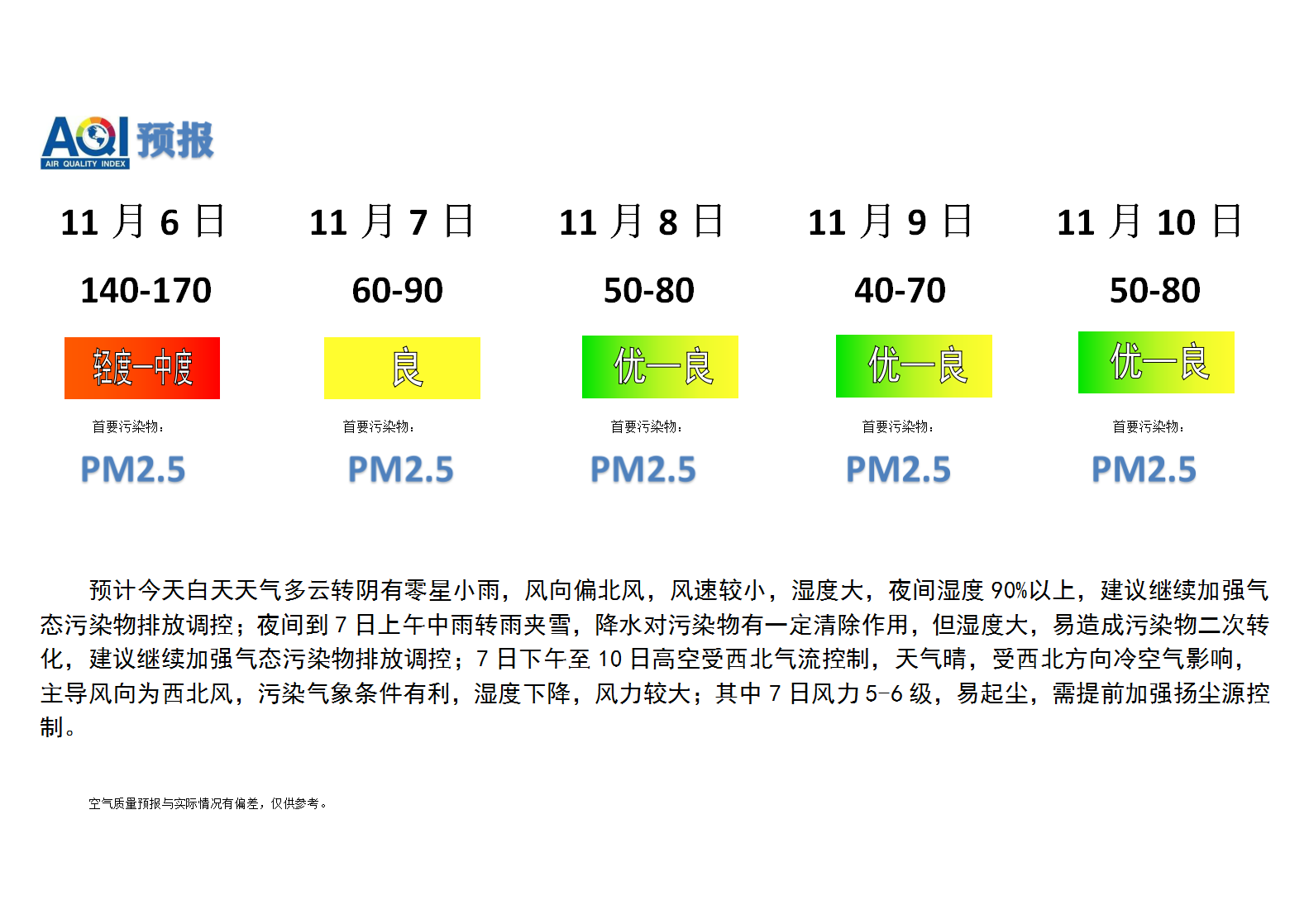 AQI 预报
AIR QUALITY INDEX

| 11 月 6 日 | 11 月 7 日 | 11 月 8 日 | 11 月 9 日 | 11 月 10 日 |
|---|---|---|---|---|
| 140-170 | 60-90 | 50-80 | 40-70 | 50-80 |
| 轻度—中度 | 良 | 优—良 | 优—良 | 优—良 |
| 首要污染物： | 首要污染物： | 首要污染物： | 首要污染物： | 首要污染物： |
| PM2.5 | PM2.5 | PM2.5 | PM2.5 | PM2.5 |

预计今天白天天气多云转阴有零星小雨，风向偏北风，风速较小，湿度大，夜间湿度 90%以上，建议继续加强气态污染物排放调控；夜间到 7 日上午中雨转雨夹雪，降水对污染物有一定清除作用，但湿度大，易造成污染物二次转化，建议继续加强气态污染物排放调控；7 日下午至 10 日高空受西北气流控制，天气晴，受西北方向冷空气影响，主导风向为西北风，污染气象条件有利，湿度下降，风力较大；其中 7 日风力 5-6 级，易起尘，需提前加强扬尘源控制。

空气质量预报与实际情况有偏差，仅供参考。